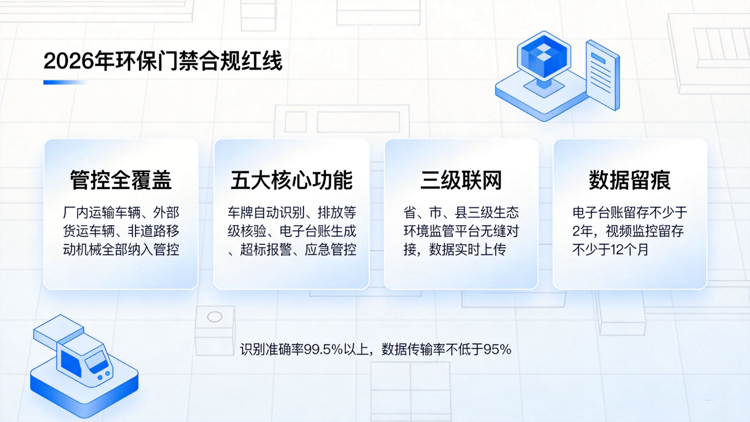 2026年环保门禁合规红线

管控全覆盖

厂内运输车辆、外部货运车辆、非道路移动机械全部纳入管控

五大核心功能

车牌自动识别、排放等级核验、电子台账生成、超标报警、应急管控

三级联网

省、市、县三级生态环境监管平台无缝对接，数据实时上传

数据留痕

电子台账留存不少于2年，视频监控留存不少于12个月

识别准确率99.5%以上，数据传输率不低于95%